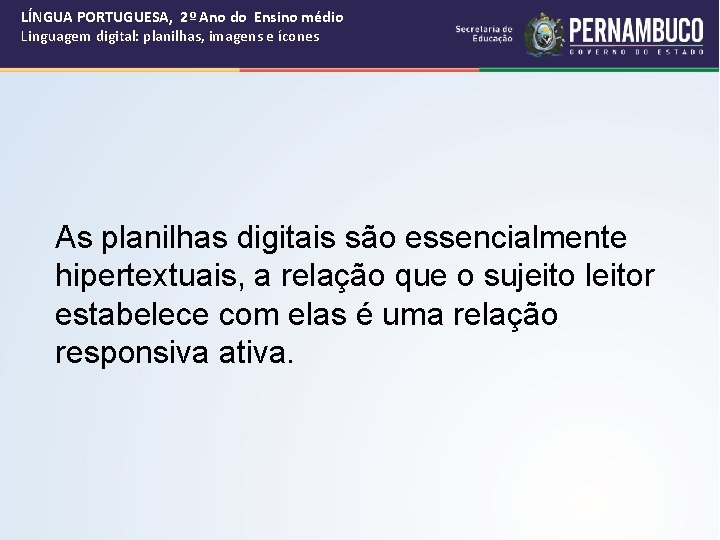 LÍNGUA PORTUGUESA, 2º Ano do Ensino médio
Linguagem digital: planilhas, imagens e ícones

Secretaria de Educação

PERNAMBUCO
GOVERNO DO ESTADO

As planilhas digitais são essencialmente hipertextuais, a relação que o sujeito leitor estabelece com elas é uma relação responsiva ativa.